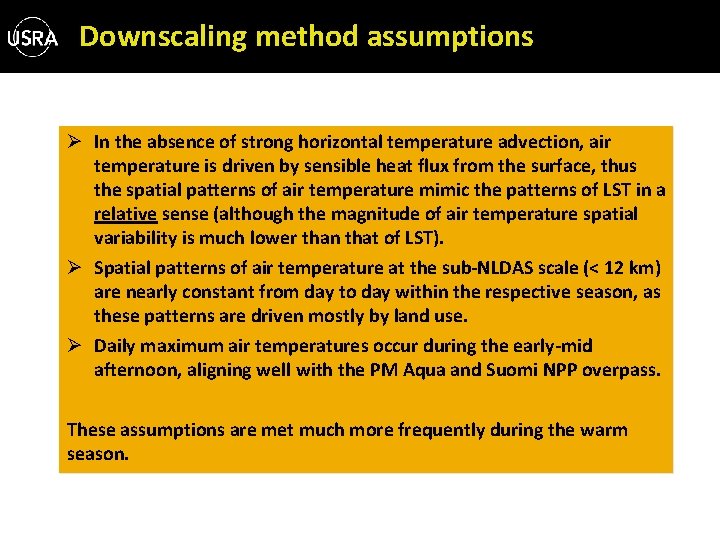 USRA Downscaling method assumptions

➢ In the absence of strong horizontal temperature advection, air temperature is driven by sensible heat flux from the surface, thus the spatial patterns of air temperature mimic the patterns of LST in a relative sense (although the magnitude of air temperature spatial variability is much lower than that of LST).

➢ Spatial patterns of air temperature at the sub-NLDAS scale (< 12 km) are nearly constant from day to day within the respective season, as these patterns are driven mostly by land use.

➢ Daily maximum air temperatures occur during the early-mid afternoon, aligning well with the PM Aqua and Suomi NPP overpass.

These assumptions are met much more frequently during the warm season.